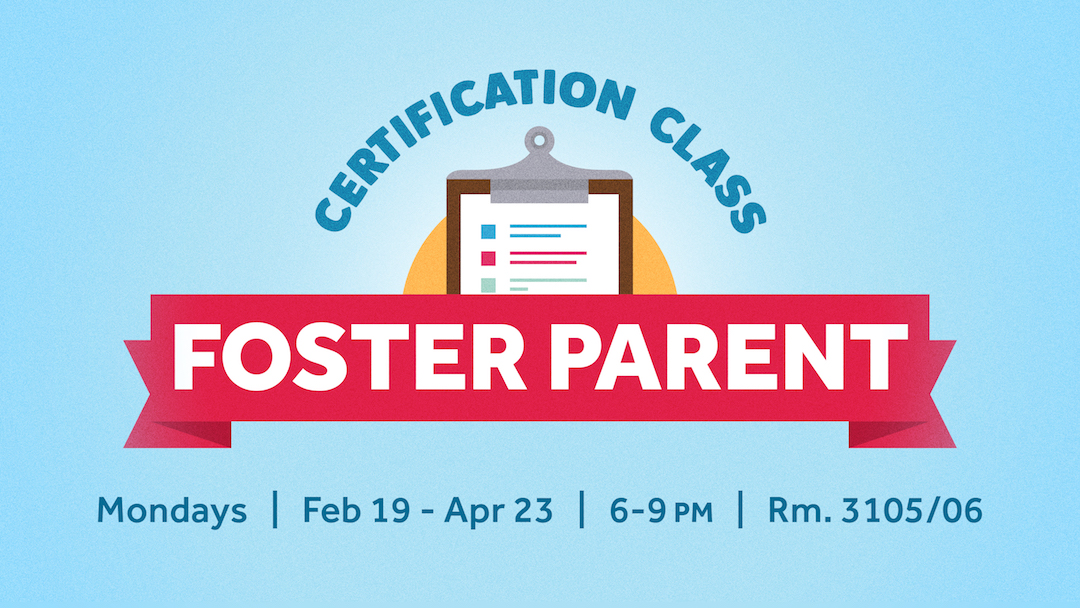 CERTIFICATION CLASS

FOSTER PARENT

Mondays | Feb 19 - Apr 23 | 6-9 PM | Rm. 3105/06